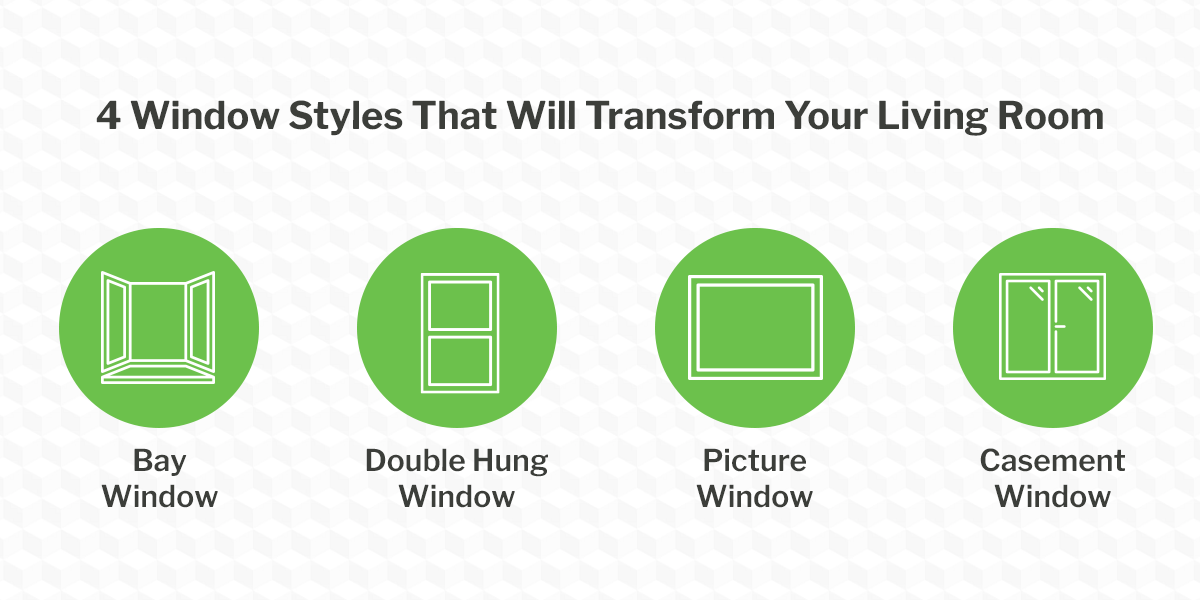 4 Window Styles That Will Transform Your Living Room

Bay Window

Double Hung Window

Picture Window

Casement Window